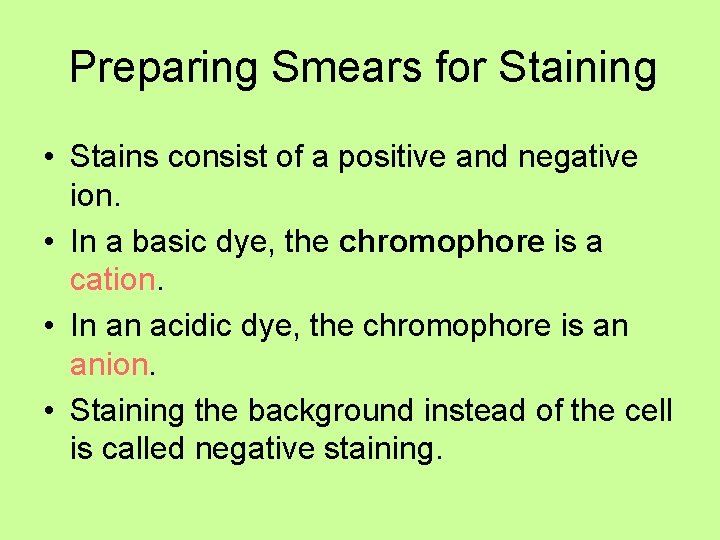 Preparing Smears for Staining

• Stains consist of a positive and negative ion.
• In a basic dye, the chromophore is a cation.
• In an acidic dye, the chromophore is an anion.
• Staining the background instead of the cell is called negative staining.